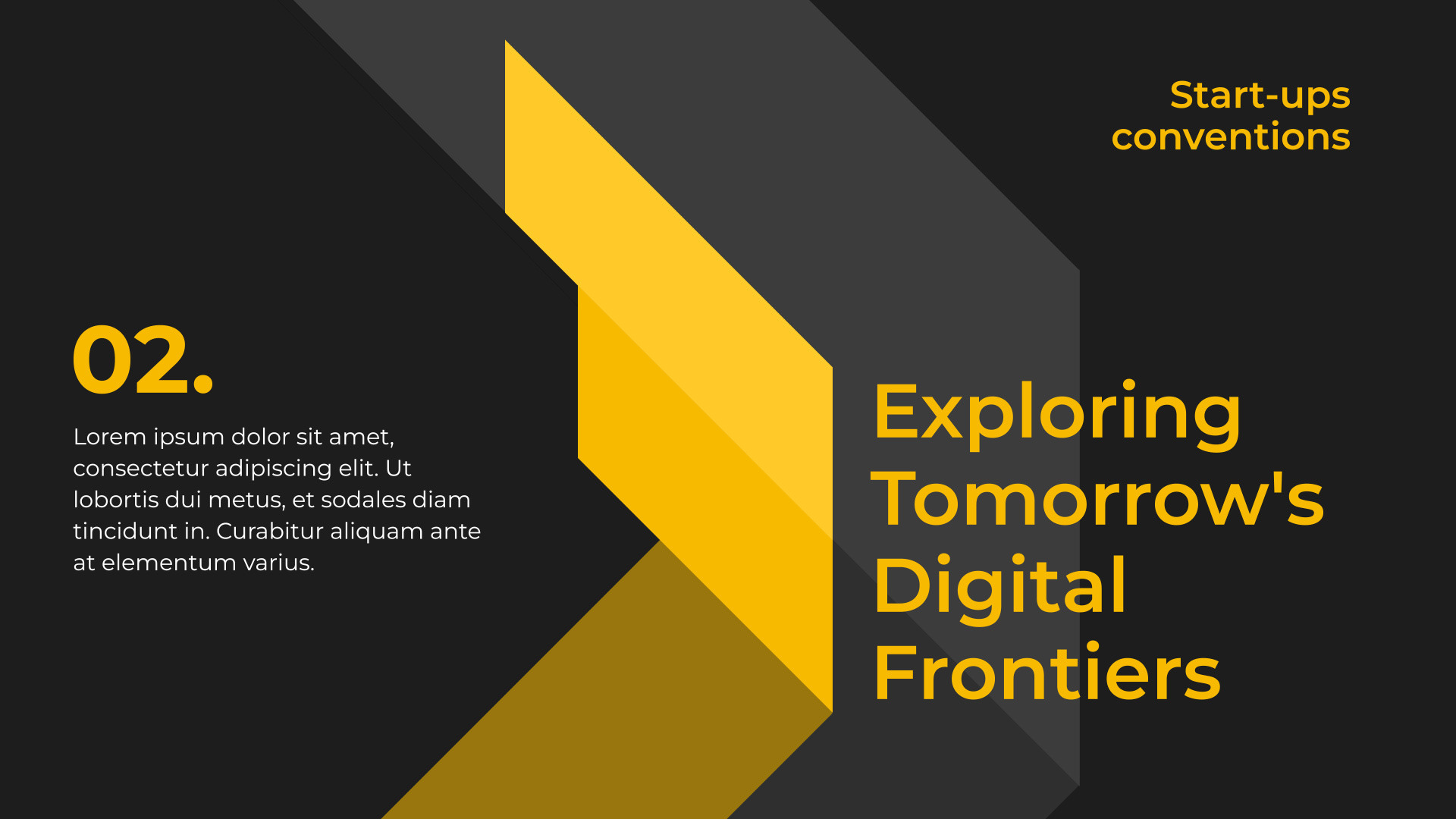 Start-ups conventions

02.

Lorem ipsum dolor sit amet, consectetur adipiscing elit. Ut lobortis dui metus, et sodales diam tincidunt in. Curabitur aliquam ante at elementum varius.

Exploring Tomorrow's Digital Frontiers